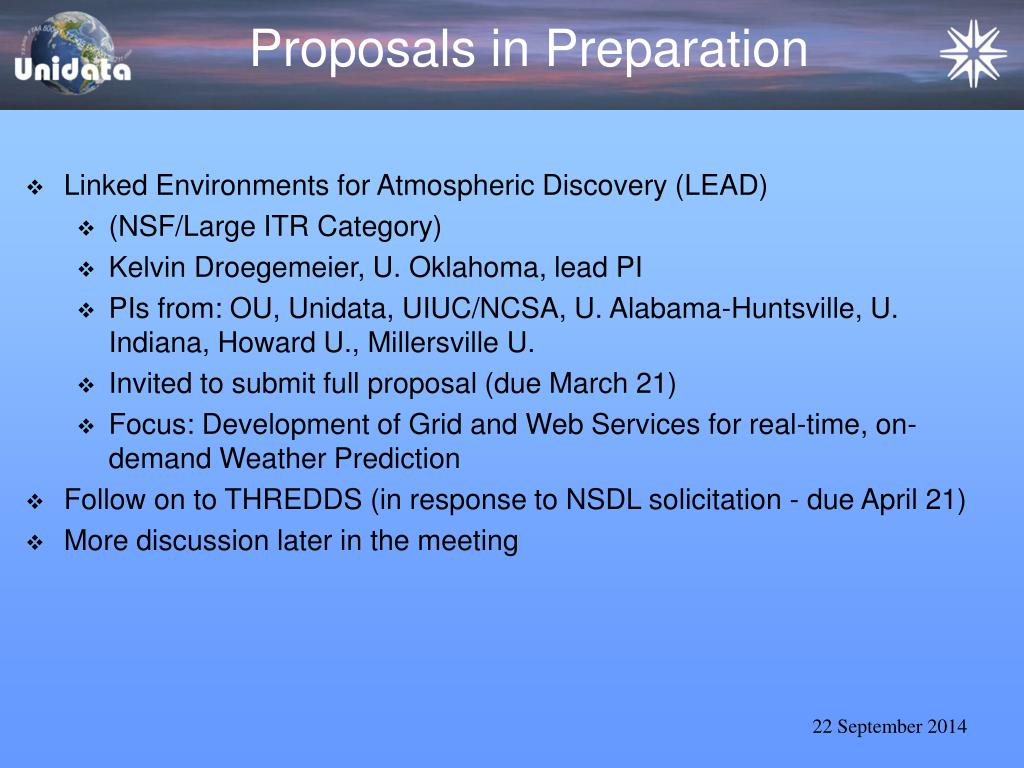 Unidata

Proposals in Preparation

❖ Linked Environments for Atmospheric Discovery (LEAD)
❖ (NSF/Large ITR Category)
❖ Kelvin Droegemeier, U. Oklahoma, lead PI
❖ PIs from: OU, Unidata, UIUC/NCSA, U. Alabama-Huntsville, U. Indiana, Howard U., Millersville U.
❖ Invited to submit full proposal (due March 21)
❖ Focus: Development of Grid and Web Services for real-time, on-demand Weather Prediction
❖ Follow on to THREDDS (in response to NSDL solicitation - due April 21)
❖ More discussion later in the meeting

22 September 2014